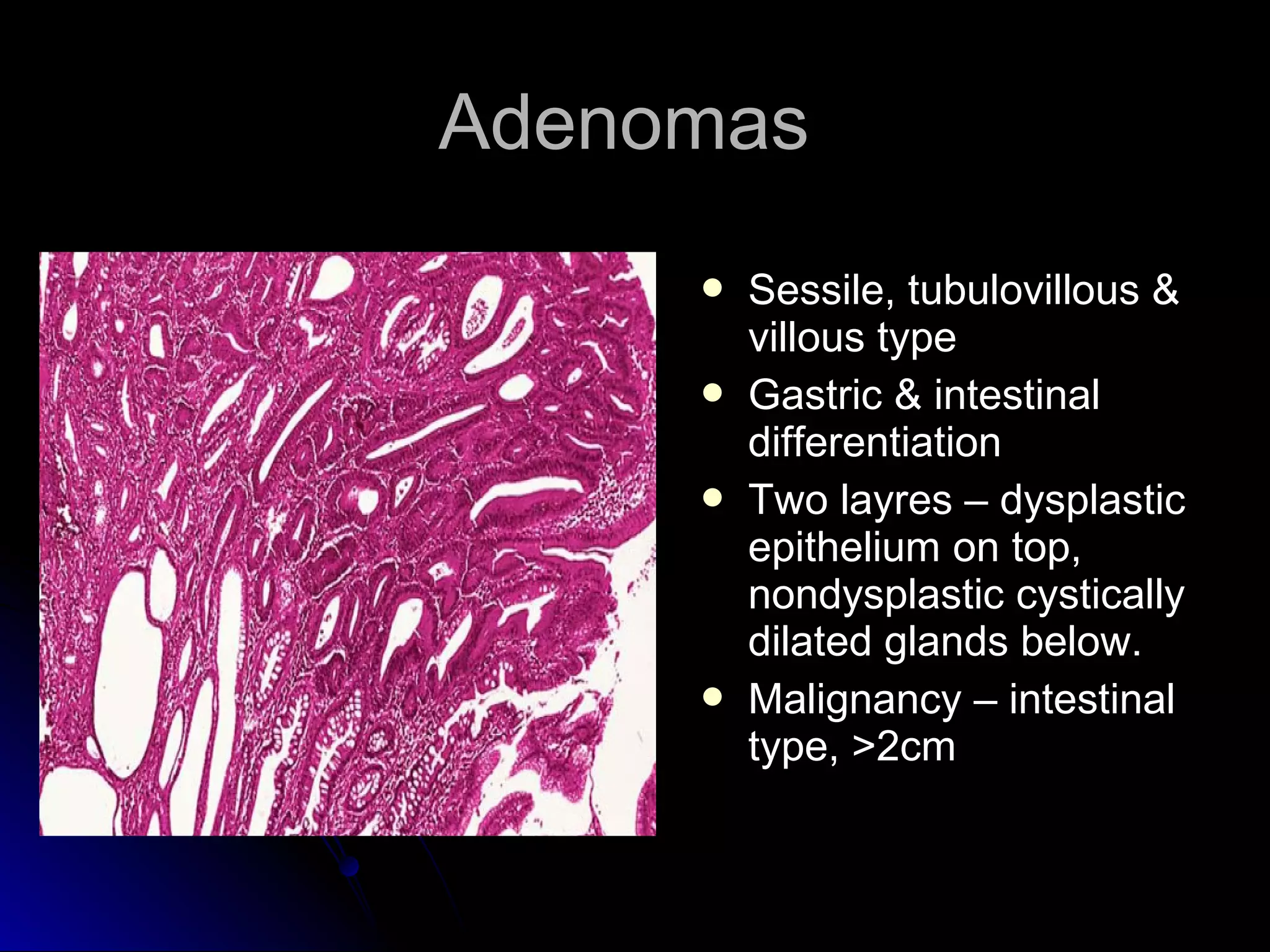 Adenomas

- Sessile, tubulovillous & villous type
- Gastric & intestinal differentiation
- Two layres – dysplastic epithelium on top, nondysplastic cystically dilated glands below.
- Malignancy – intestinal type, >2cm